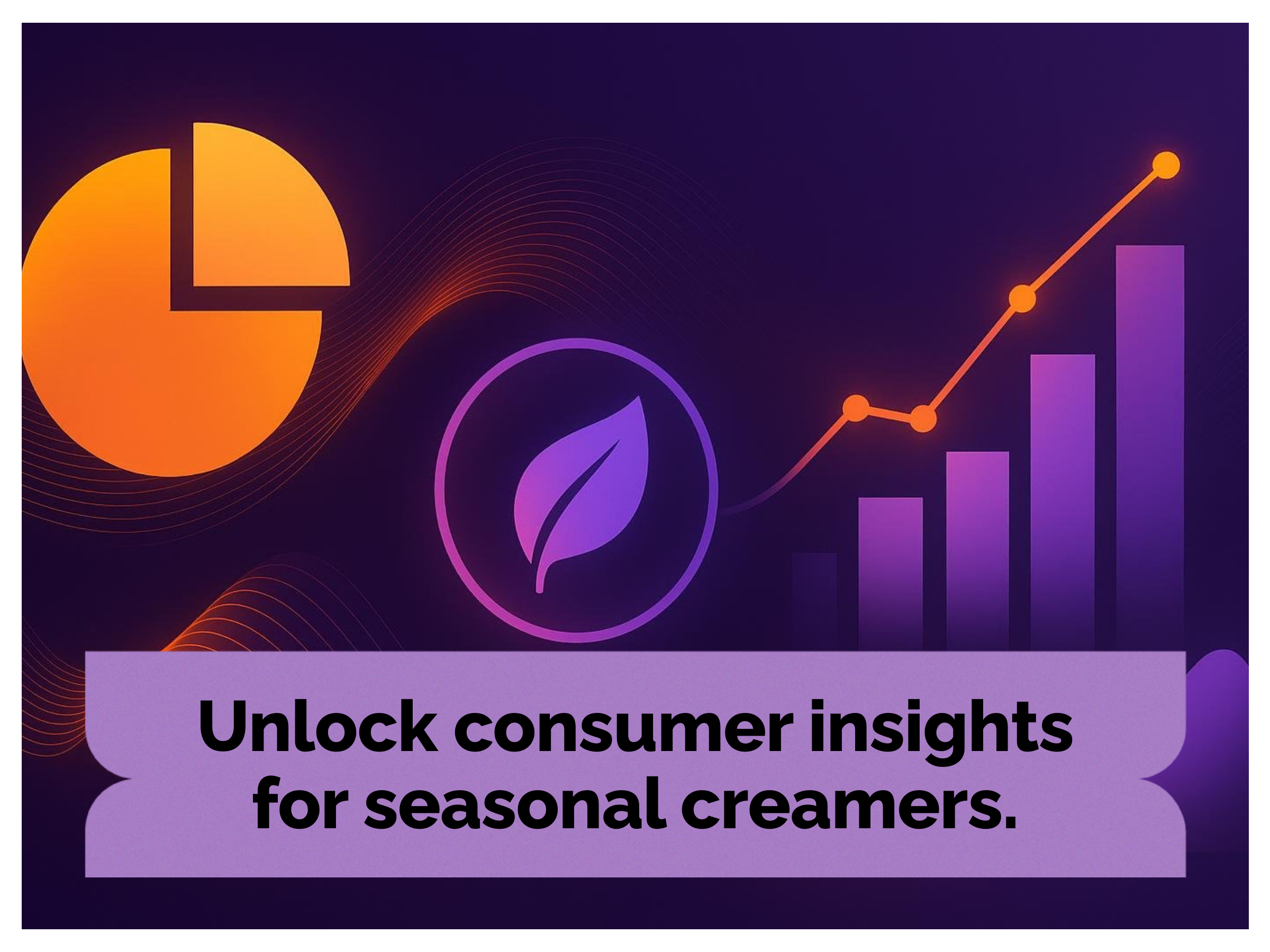 Unlock consumer insights for seasonal creamers.